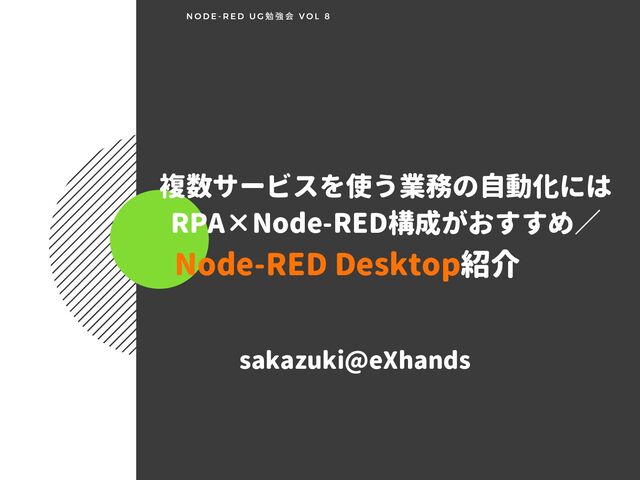 NODE-RED UG勉強会 VOL 8

複数サービスを使う業務の自動化には
RPA×Node-RED構成がおすすめ／
Node-RED Desktop紹介

sakazuki@eXhands